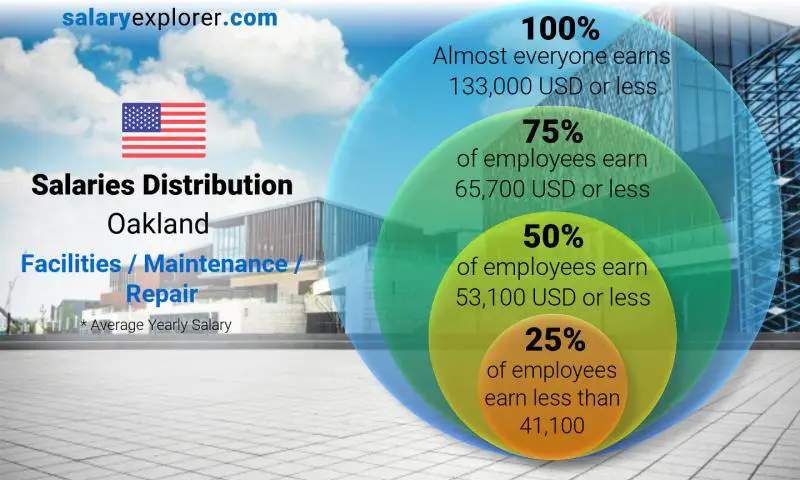 salaryexplorer.com

Salaries Distribution
Oakland
Facilities / Maintenance / Repair
* Average Yearly Salary

100%
Almost everyone earns 133,000 USD or less

75%
of employees earn 65,700 USD or less

50%
of employees earn 53,100 USD or less

25%
of employees earn less than 41,100